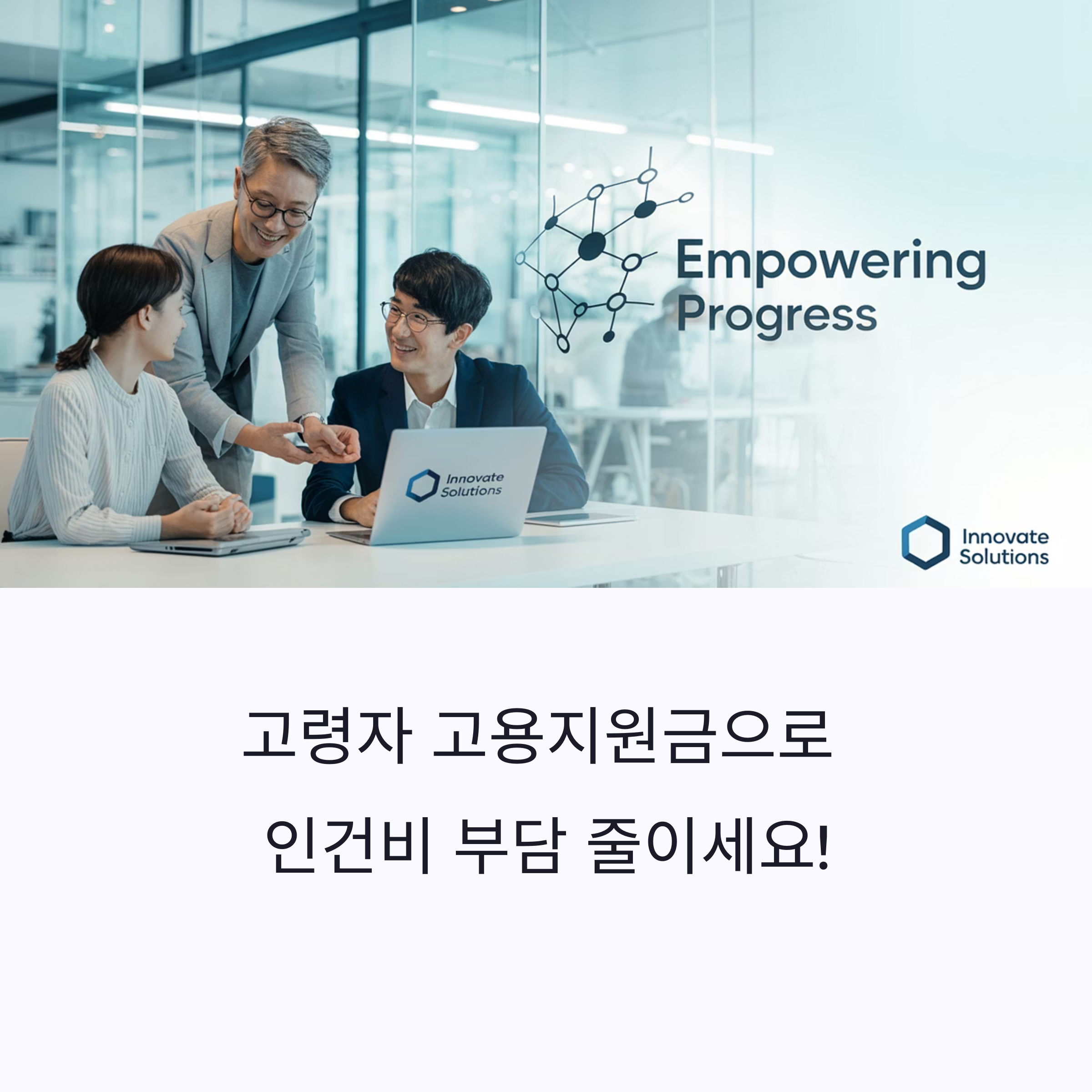 Empowering Progress

Innovate Solutions

Innovate Solutions

고령자 고용지원금으로
인건비 부담 줄이세요!